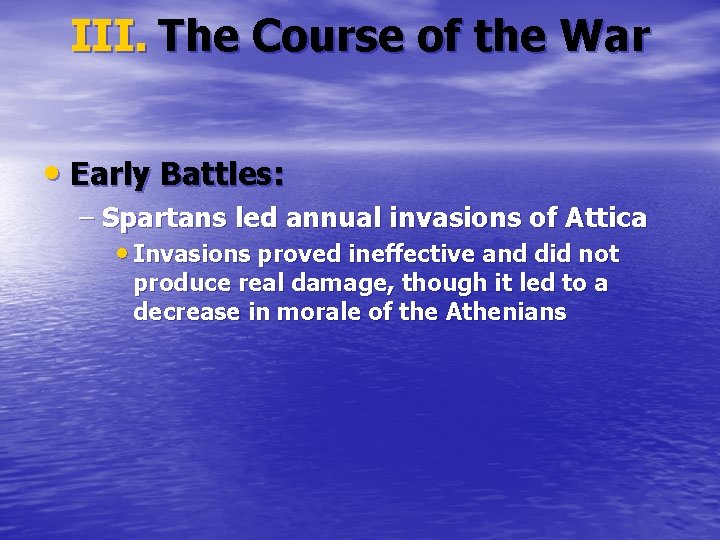 III. The Course of the War

• Early Battles:

– Spartans led annual invasions of Attica

• Invasions proved ineffective and did not produce real damage, though it led to a decrease in morale of the Athenians